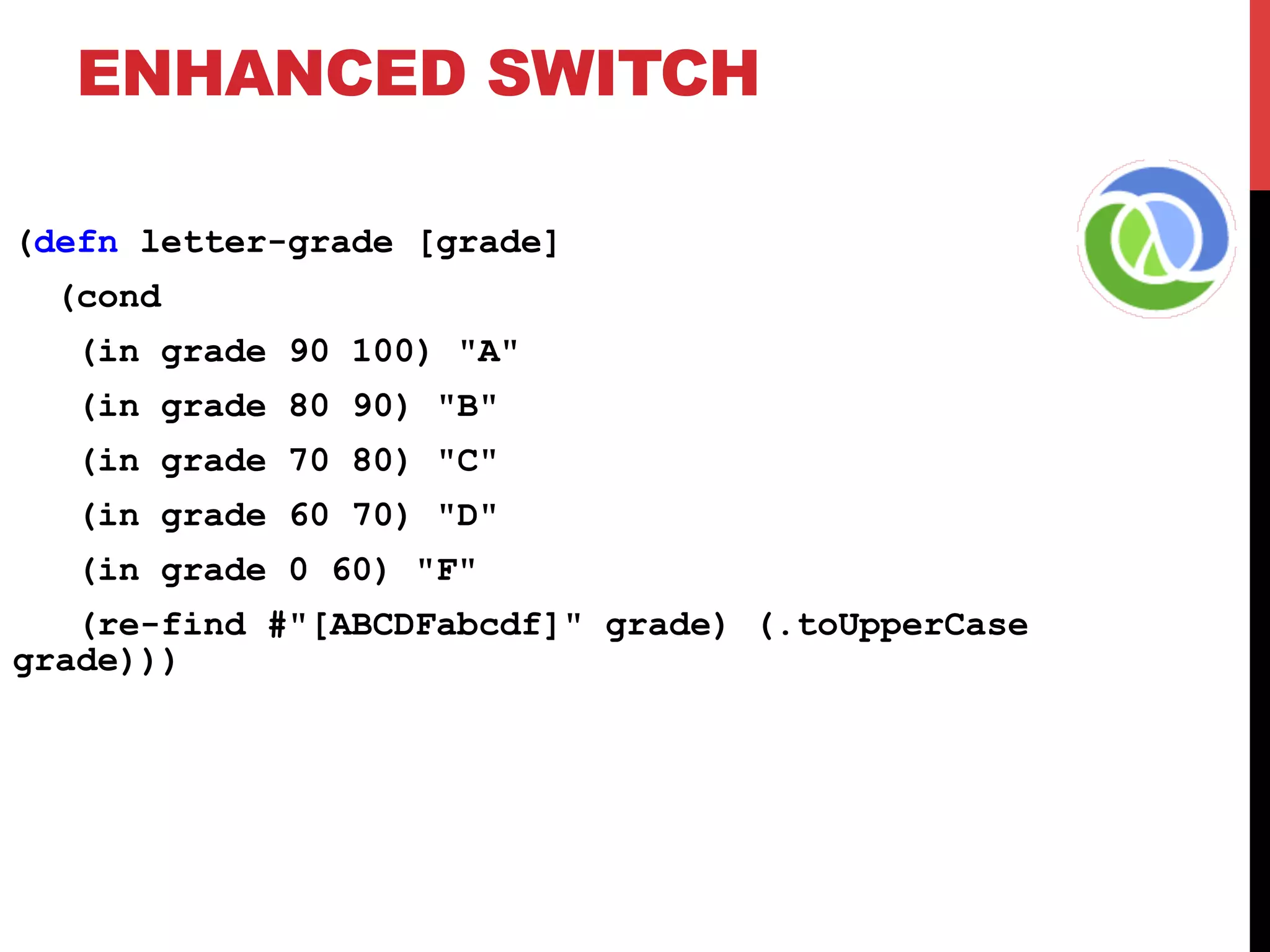 ENHANCED SWITCH

(defn letter-grade [grade]
  (cond
    (in grade 90 100) "A"
    (in grade 80 90) "B"
    (in grade 70 80) "C"
    (in grade 60 70) "D"
    (in grade 0 60) "F"
    (re-find #"[ABCDFabcdf]" grade) (.toUpperCase grade)))